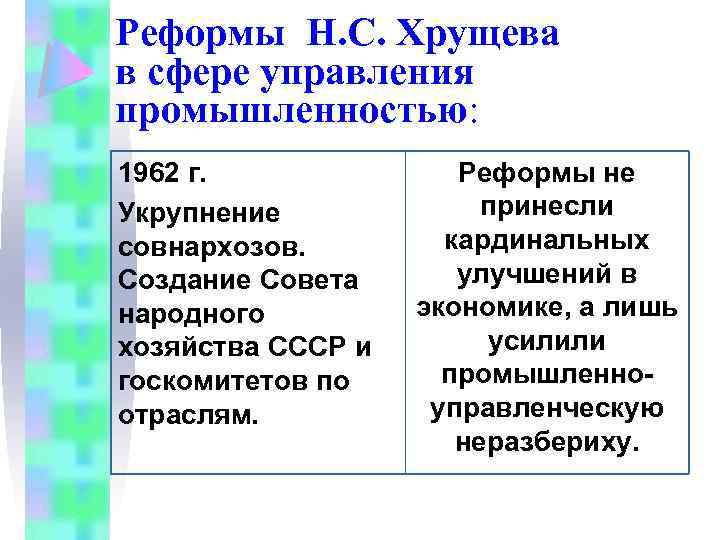 Реформы Н.С. Хрущева в сфере управления промышленностью:

| 1962 г. Укрупнение совнархозов. Создание Совета народного хозяйства СССР и госкомитетов по отраслям. | Реформы не принесли кардинальных улучшений в экономике, а лишь усилили промышленно-управленческую неразбериху. |
|---|---|